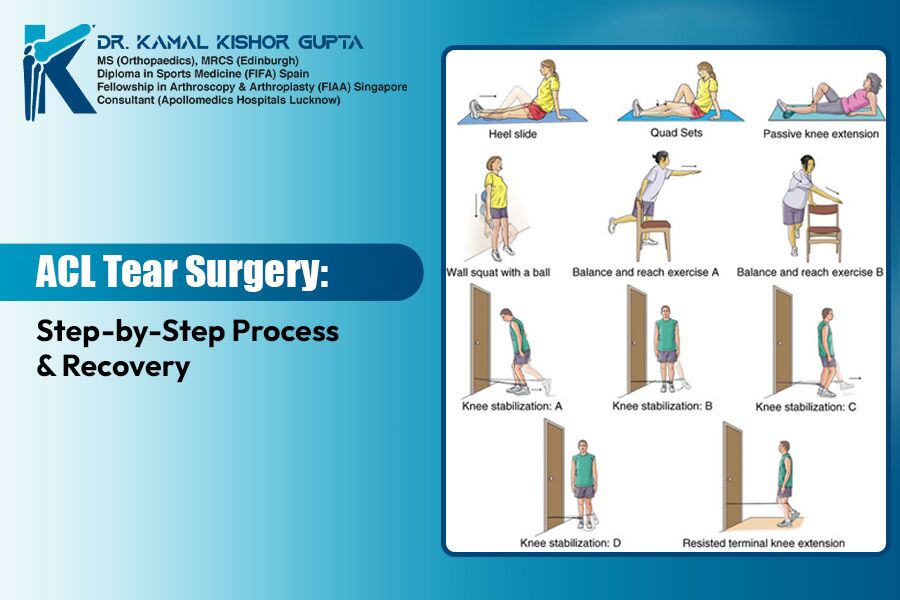 DR. KAMAL KISHOR GUPTA
MS (Orthopaedics), MRCS (Edinburgh)
Diploma in Sports Medicine (FIFA) Spain
Fellowship in Arthroscopy & Arthroplasty (FIAA) Singapore
Consultant (Apollomedics Hospitals Lucknow)

ACL Tear Surgery:

Step-by-Step Process & Recovery

Heel slide

Quad Sets

Passive knee extension

Wall squat with a ball

Balance and reach exercise A

Balance and reach exercise B

Knee stabilization: A

Knee stabilization: B

Knee stabilization: C

Knee stabilization: D

Resisted terminal knee extension